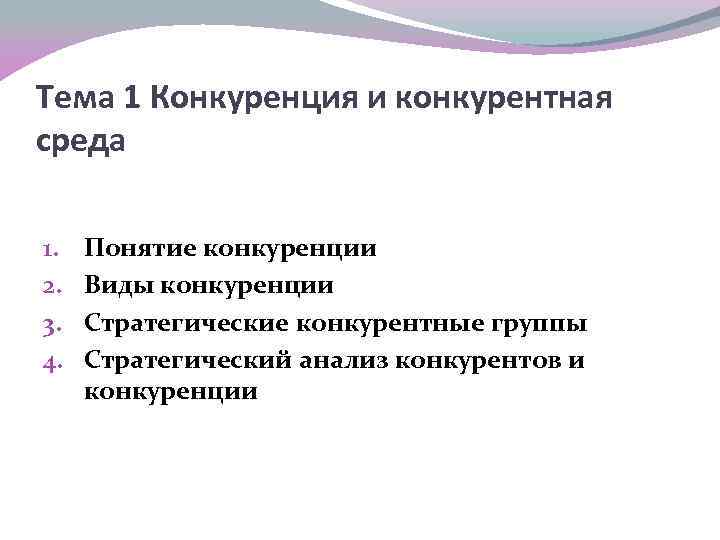 Тема 1 Конкуренция и конкурентная среда

1. Понятие конкуренции
2. Виды конкуренции
3. Стратегические конкурентные группы
4. Стратегический анализ конкурентов и конкуренции